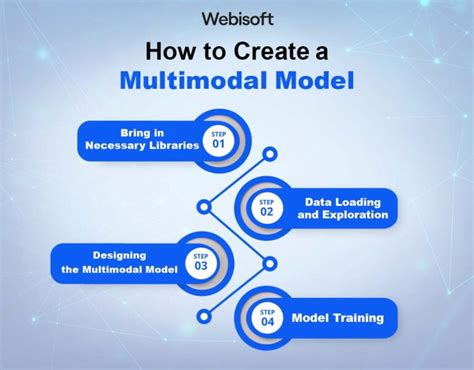 Webisoft

How to Create a Multimodal Model

Bring in Necessary Libraries
STEP 01

STEP 02
Data Loading and Exploration

Designing the Multimodal Model
STEP 03

STEP 04
Model Training